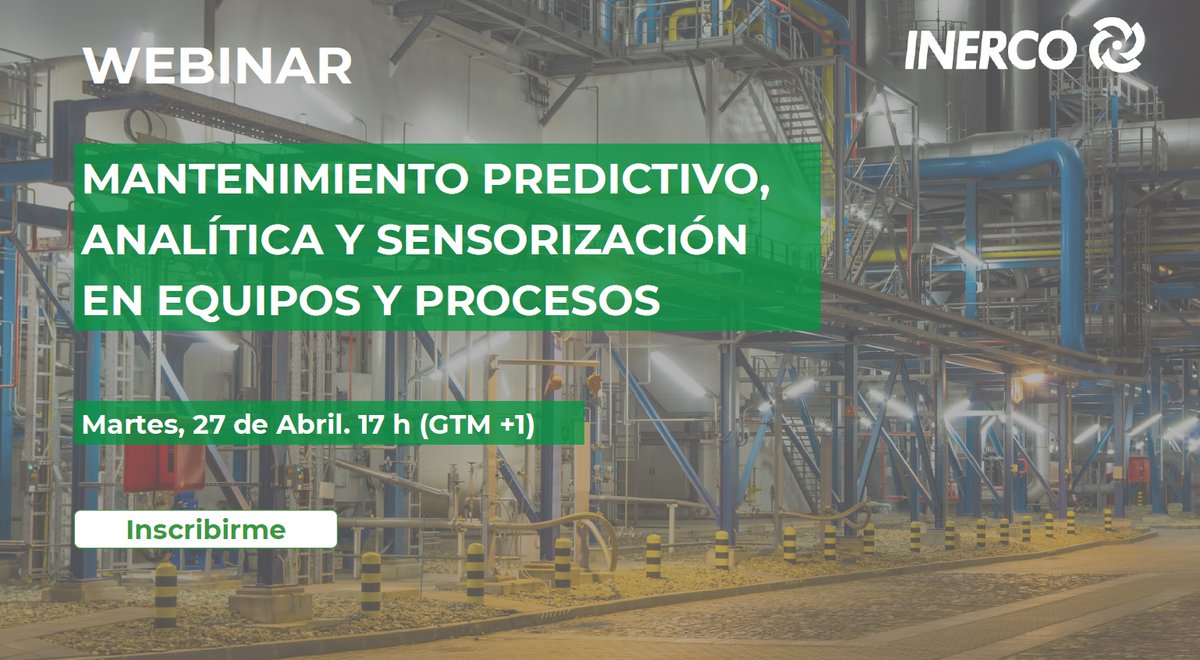 WEBINAR

INERCO

MANTENIMIENTO PREDICTIVO, ANALÍTICA Y SENSORIZACIÓN EN EQUIPOS Y PROCESOS

Martes, 27 de Abril. 17 h (GTM +1)

Inscribirme